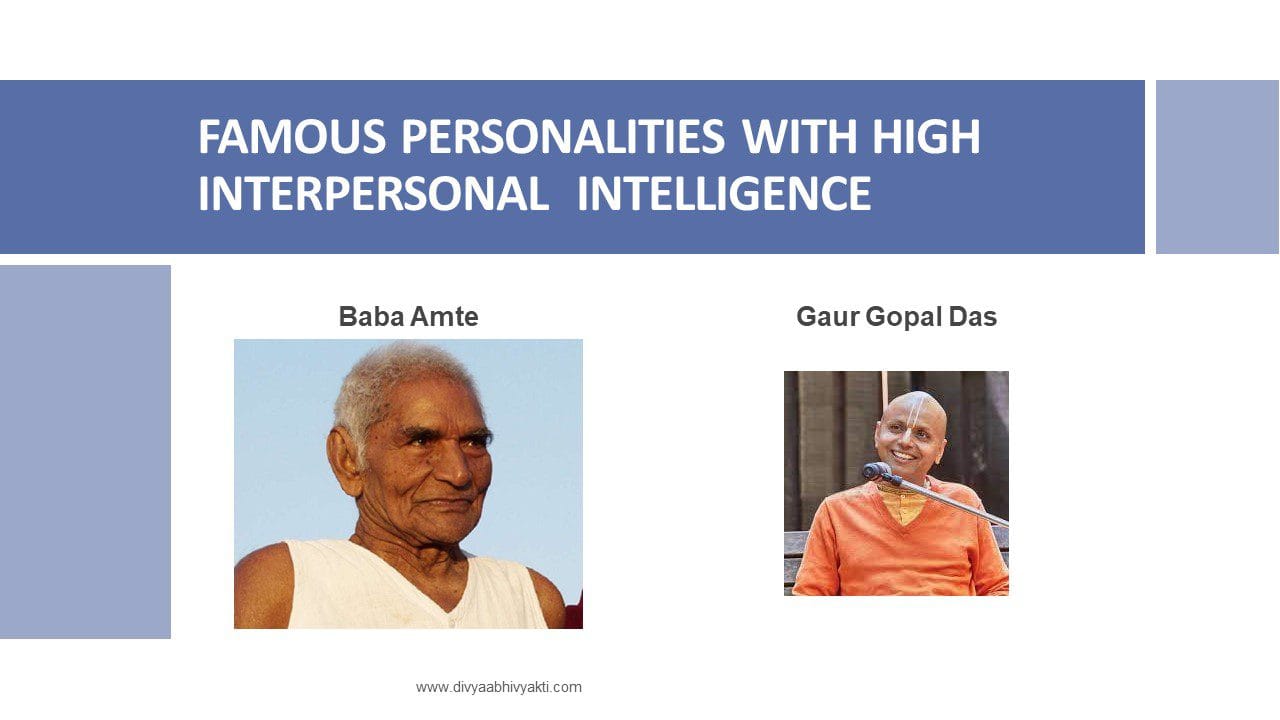 FAMOUS PERSONALITIES WITH HIGH INTERPERSONAL INTELLIGENCE

Baba Amte

Gaur Gopal Das

www.divyaabhivyakti.com